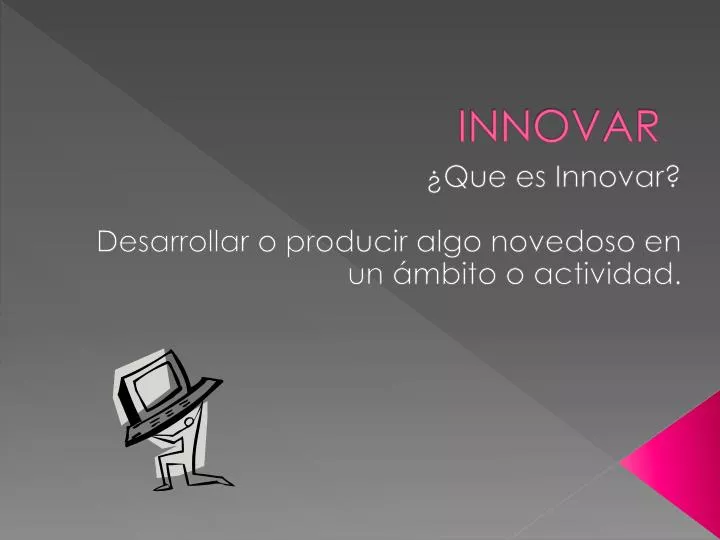 INNOVAR

¿Que es Innovar?

Desarrollar o producir algo novedoso en un ámbito o actividad.